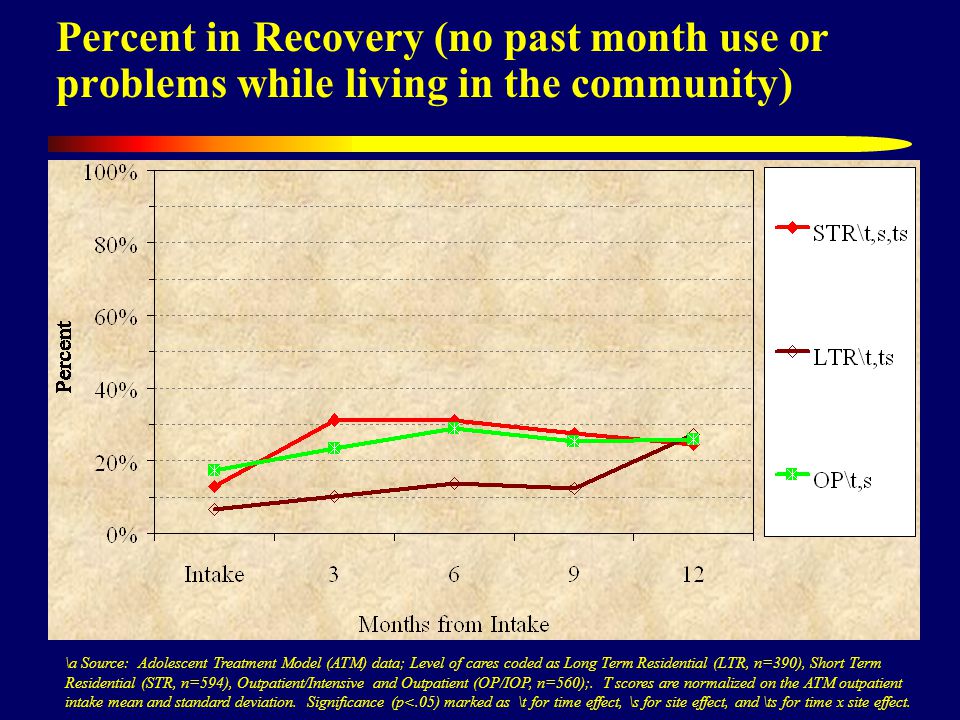 Percent in Recovery (no past month use or problems while living in the community)

100%
80%
60%
40%
20%
0%

Percent

Intake
3
6
9
12

Months from Intake

STR\t,s,ts
LTR\t,ts
OP\t,s

\a Source: Adolescent Treatment Model (ATM) data; Level of cares coded as Long Term Residential (LTR, n=390), Short Term Residential (STR, n=594), Outpatient/Intensive and Outpatient (OP/IOP, n=560);. T scores are normalized on the ATM outpatient intake mean and standard deviation. Significance (p<.05) marked as \t for time effect, \s for site effect, and \ts for time x site effect.